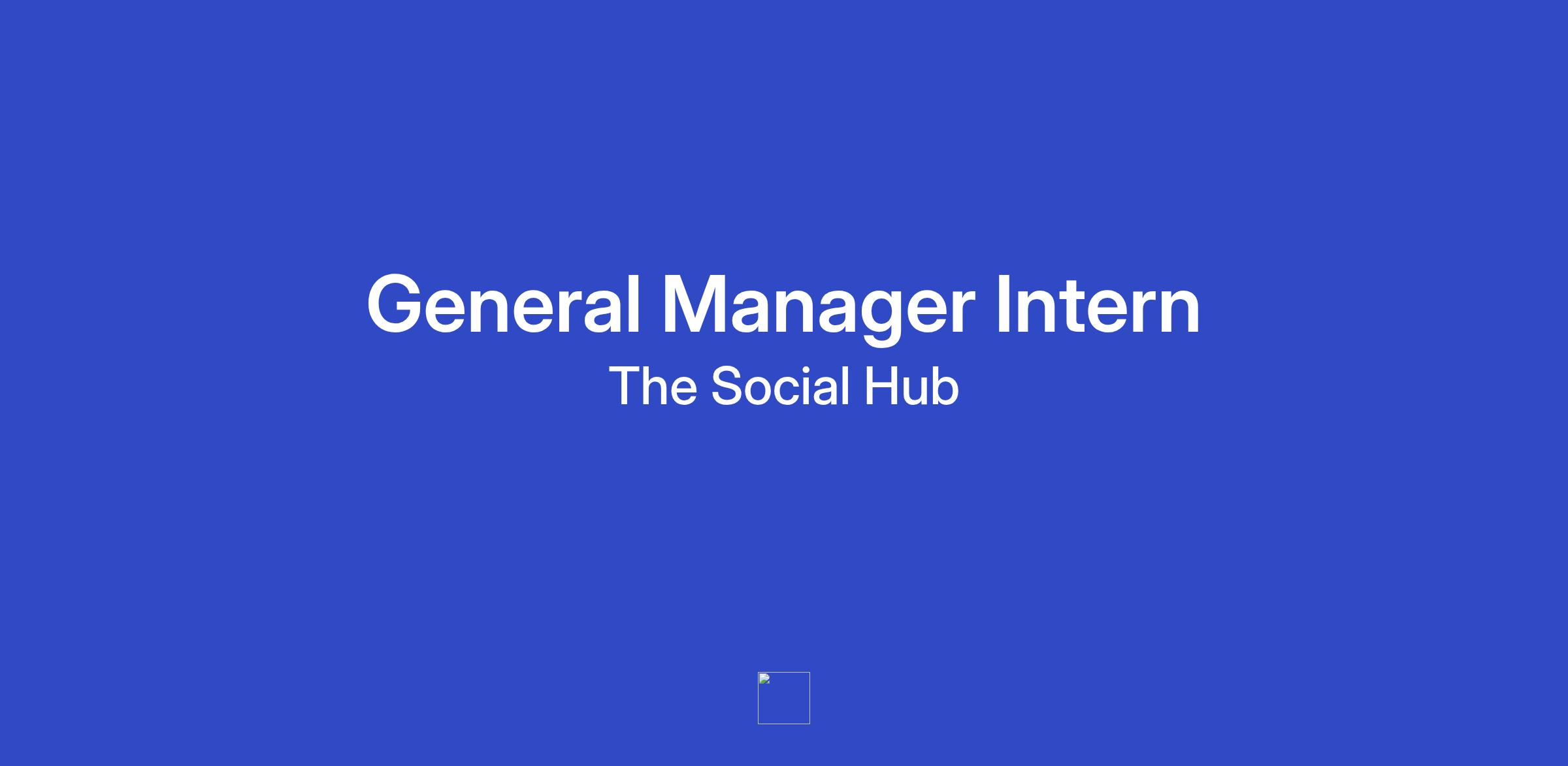 General Manager Intern
The Social Hub